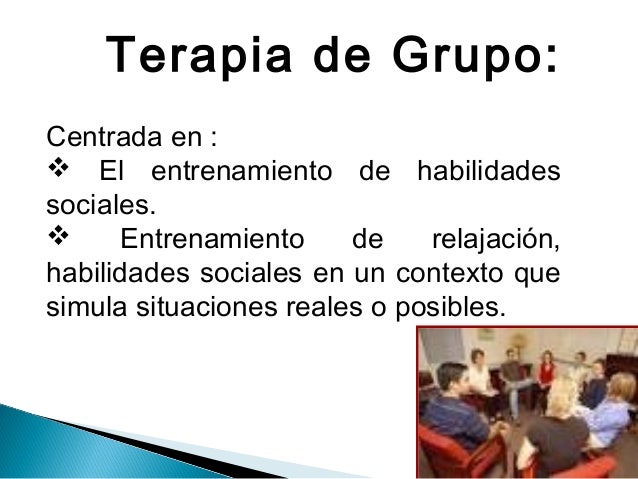 Terapia de Grupo:

Centrada en :
❖ El entrenamiento de habilidades sociales.
❖ Entrenamiento de relajación, habilidades sociales en un contexto que simula situaciones reales o posibles.